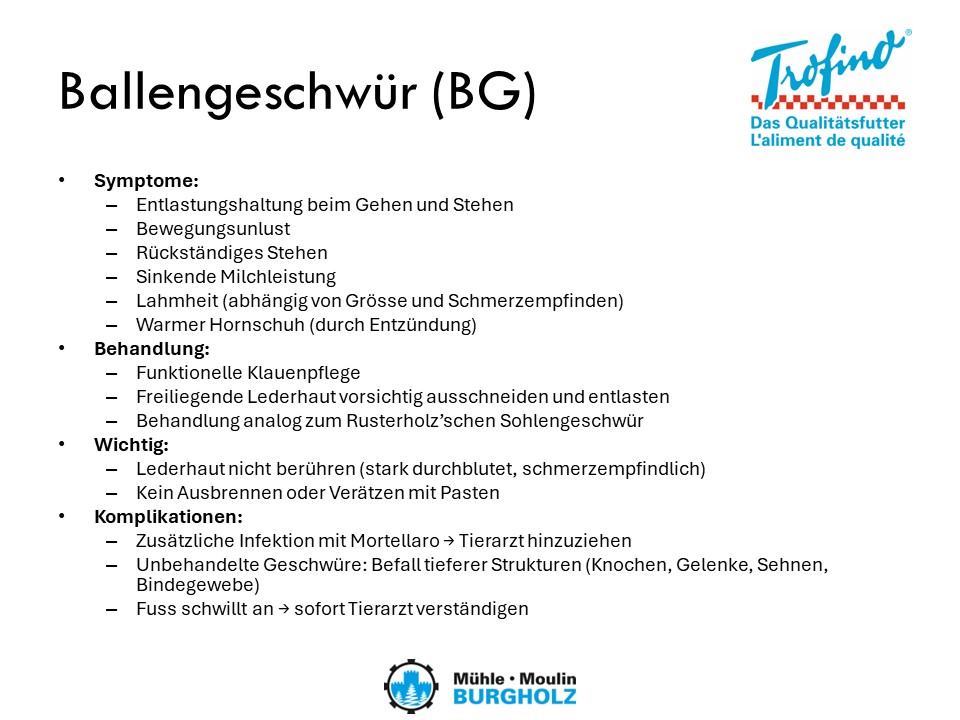 Ballengeschwür (BG)

Trofino®
Das Qualitätsfutter
L'aliment de qualité

• **Symptome:**
  – Entlastungshaltung beim Gehen und Stehen
  – Bewegungsunlust
  – Rückständiges Stehen
  – Sinkende Milchleistung
  – Lahmheit (abhängig von Grösse und Schmerzempfinden)
  – Warmer Hornschuh (durch Entzündung)
• **Behandlung:**
  – Funktionelle Klauenpflege
  – Freiliegende Lederhaut vorsichtig ausschneiden und entlasten
  – Behandlung analog zum Rusterholz'schen Sohlengeschwür
• **Wichtig:**
  – Lederhaut nicht berühren (stark durchblutet, schmerzempfindlich)
  – Kein Ausbrennen oder Verätzen mit Pasten
• **Komplikationen:**
  – Zusätzliche Infektion mit Mortellaro → Tierarzt hinzuziehen
  – Unbehandelte Geschwüre: Befall tieferer Strukturen (Knochen, Gelenke, Sehnen, Bindegewebe)
  – Fuss schwillt an → sofort Tierarzt verständigen

Mühle • Moulin
BURGHOLZ